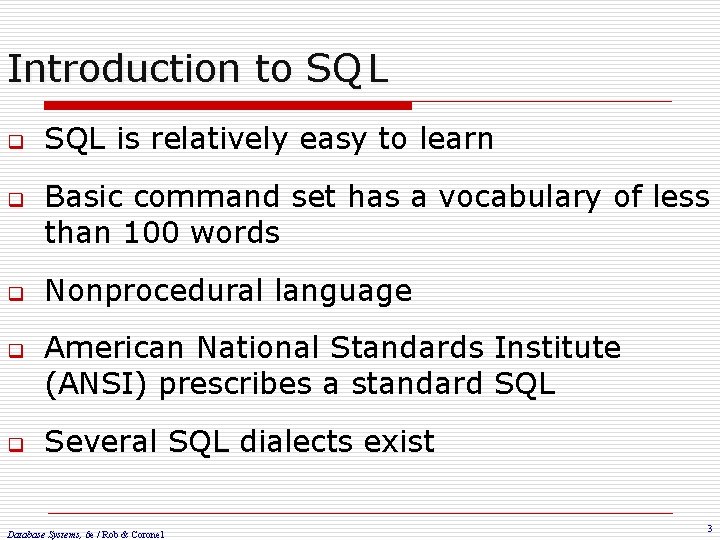 Introduction to SQL

SQL is relatively easy to learn

Basic command set has a vocabulary of less than 100 words

Nonprocedural language

American National Standards Institute (ANSI) prescribes a standard SQL

Several SQL dialects exist

Database Systems, 6e / Rob & Coronel

3